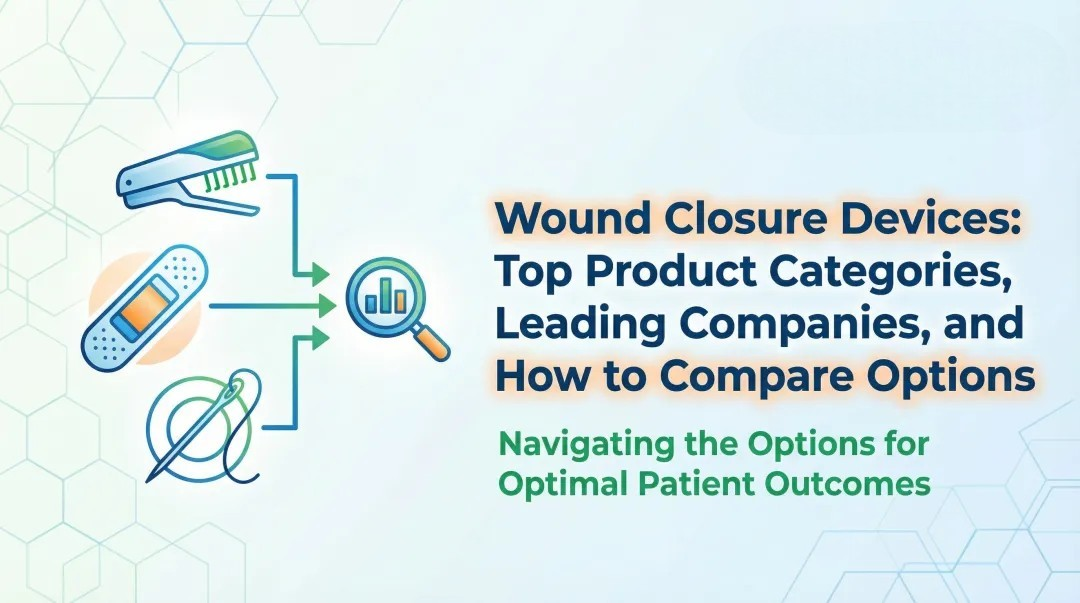 Wound Closure Devices: Top Product Categories, Leading Companies, and How to Compare Options

Navigating the Options for Optimal Patient Outcomes